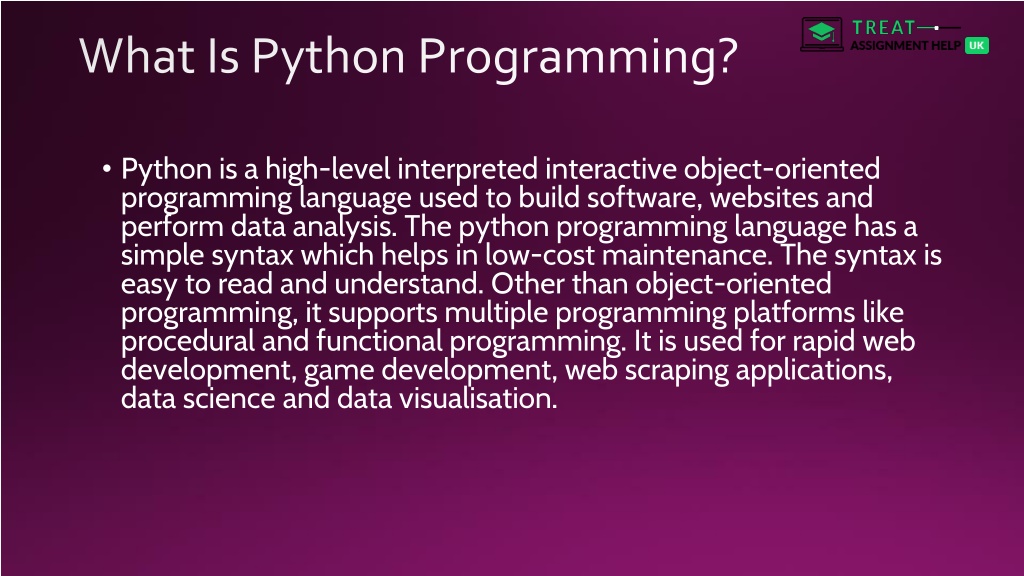 What Is Python Programming?

TREAT
ASSIGNMENT HELP UK

• Python is a high-level interpreted interactive object-oriented programming language used to build software, websites and perform data analysis. The python programming language has a simple syntax which helps in low-cost maintenance. The syntax is easy to read and understand. Other than object-oriented programming, it supports multiple programming platforms like procedural and functional programming. It is used for rapid web development, game development, web scraping applications, data science and data visualisation.